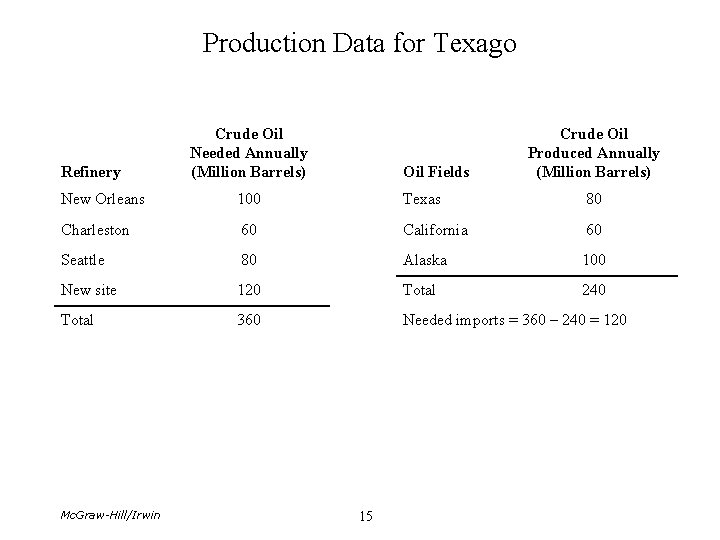 Production Data for Texago

| Refinery | Crude Oil Needed Annually (Million Barrels) |
|---|---|
| New Orleans | 100 |
| Charleston | 60 |
| Seattle | 80 |
| New site | 120 |
| Total | 360 |

| Oil Fields | Crude Oil Produced Annually (Million Barrels) |
|---|---|
| Texas | 80 |
| California | 60 |
| Alaska | 100 |
| Total | 240 |

Needed imports = 360 – 240 = 120

McGraw-Hill/Irwin

15